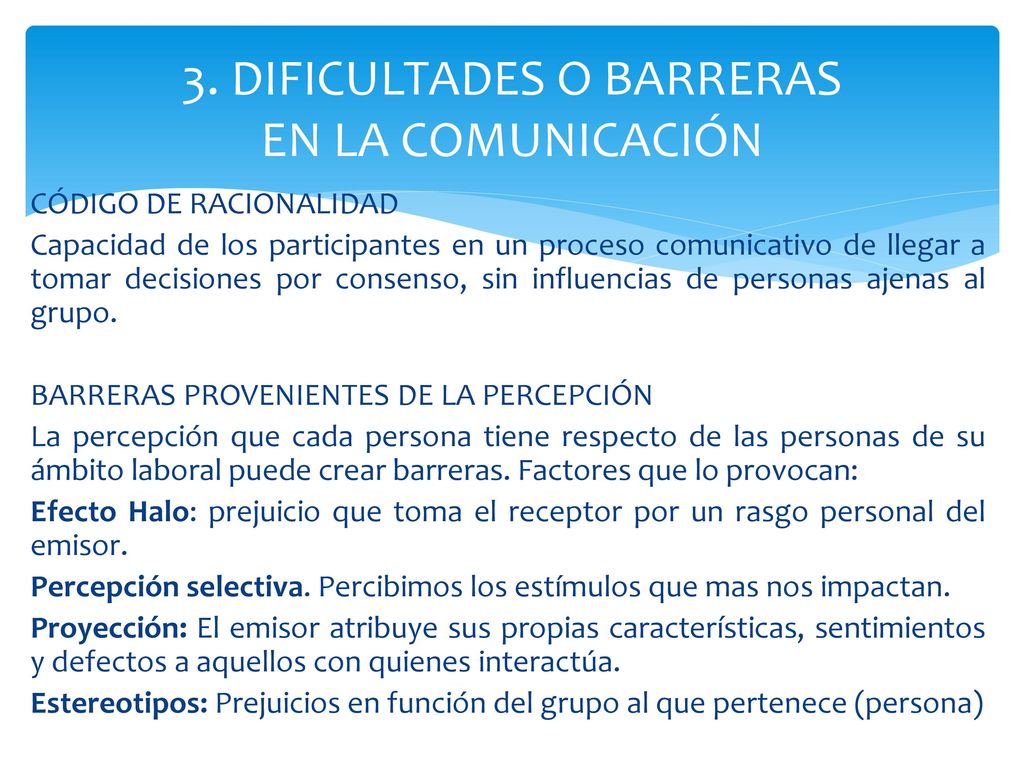 3. DIFICULTADES O BARRERAS EN LA COMUNICACIÓN

CÓDIGO DE RACIONALIDAD

Capacidad de los participantes en un proceso comunicativo de llegar a tomar decisiones por consenso, sin influencias de personas ajenas al grupo.

BARRERAS PROVENIENTES DE LA PERCEPCIÓN

La percepción que cada persona tiene respecto de las personas de su ámbito laboral puede crear barreras. Factores que lo provocan:

Efecto Halo: prejuicio que toma el receptor por un rasgo personal del emisor.

Percepción selectiva. Percibimos los estímulos que mas nos impactan.

Proyección: El emisor atribuye sus propias características, sentimientos y defectos a aquellos con quienes interactúa.

Estereotipos: Prejuicios en función del grupo al que pertenece (persona)